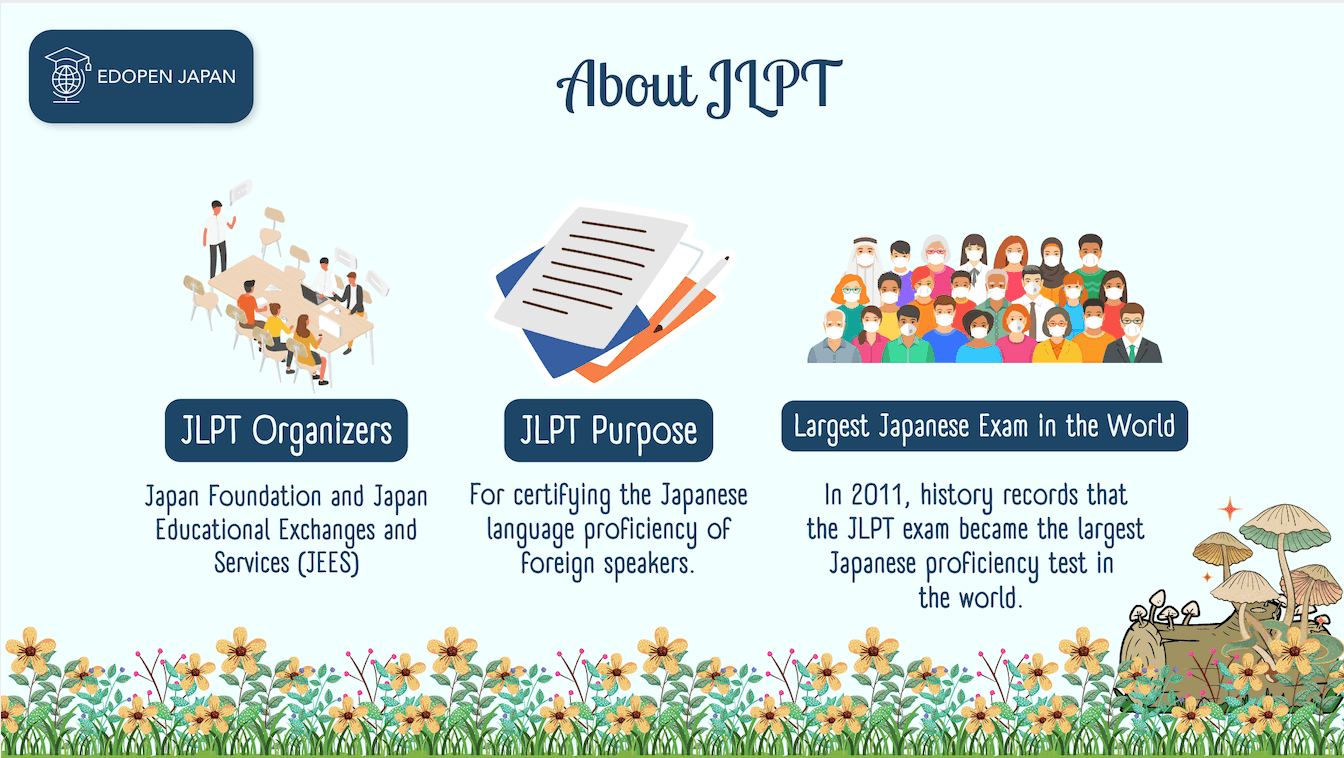 EDOPEN JAPAN

About JLPT

JLPT Organizers

Japan Foundation and Japan Educational Exchanges and Services (JEES)

JLPT Purpose

For certifying the Japanese language proficiency of foreign speakers.

Largest Japanese Exam in the World

In 2011, history records that the JLPT exam became the largest Japanese proficiency test in the world.